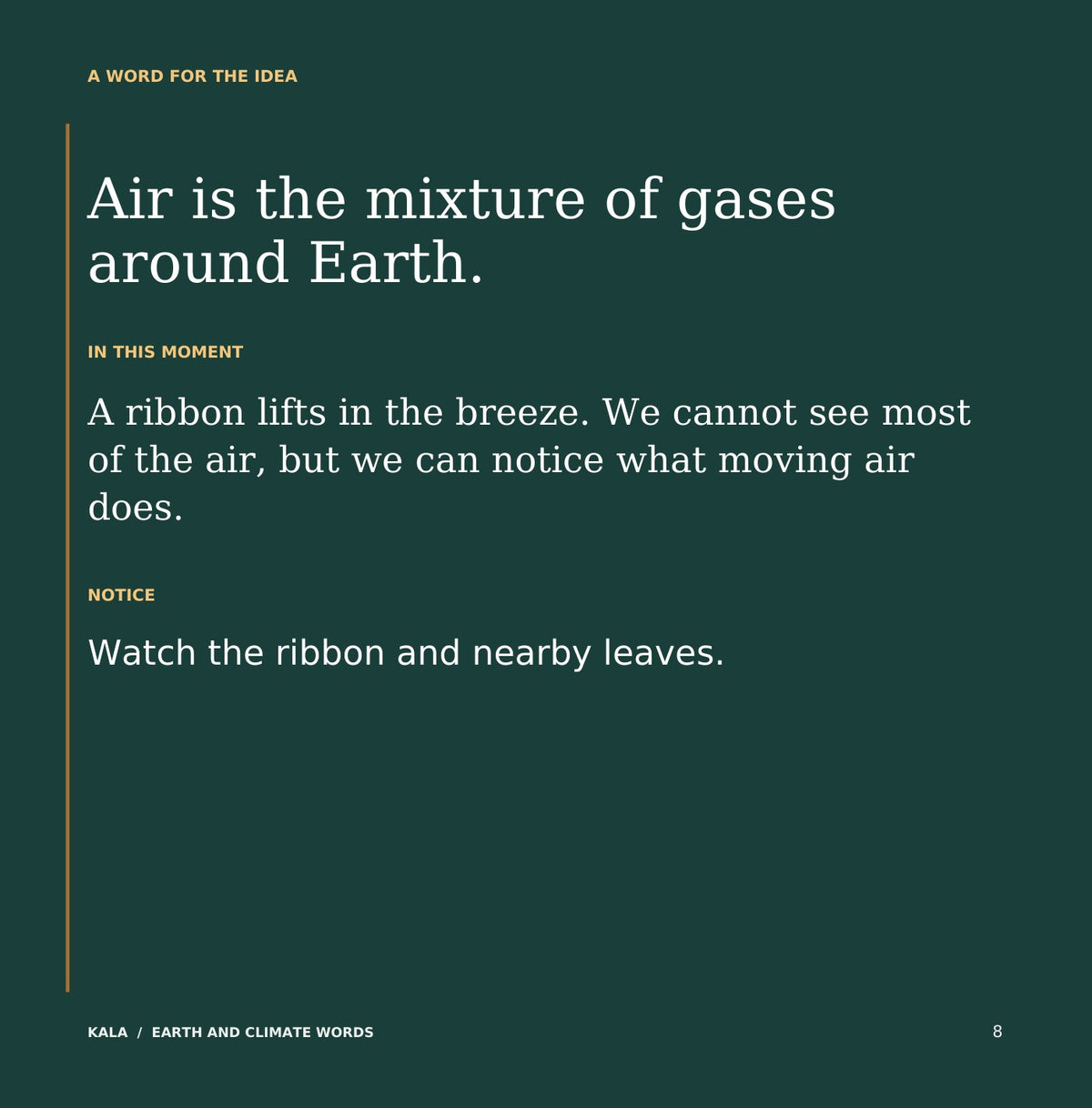 A WORD FOR THE IDEA

Air is the mixture of gases around Earth.

IN THIS MOMENT

A ribbon lifts in the breeze. We cannot see most of the air, but we can notice what moving air does.

NOTICE

Watch the ribbon and nearby leaves.

KALA / EARTH AND CLIMATE WORDS

8